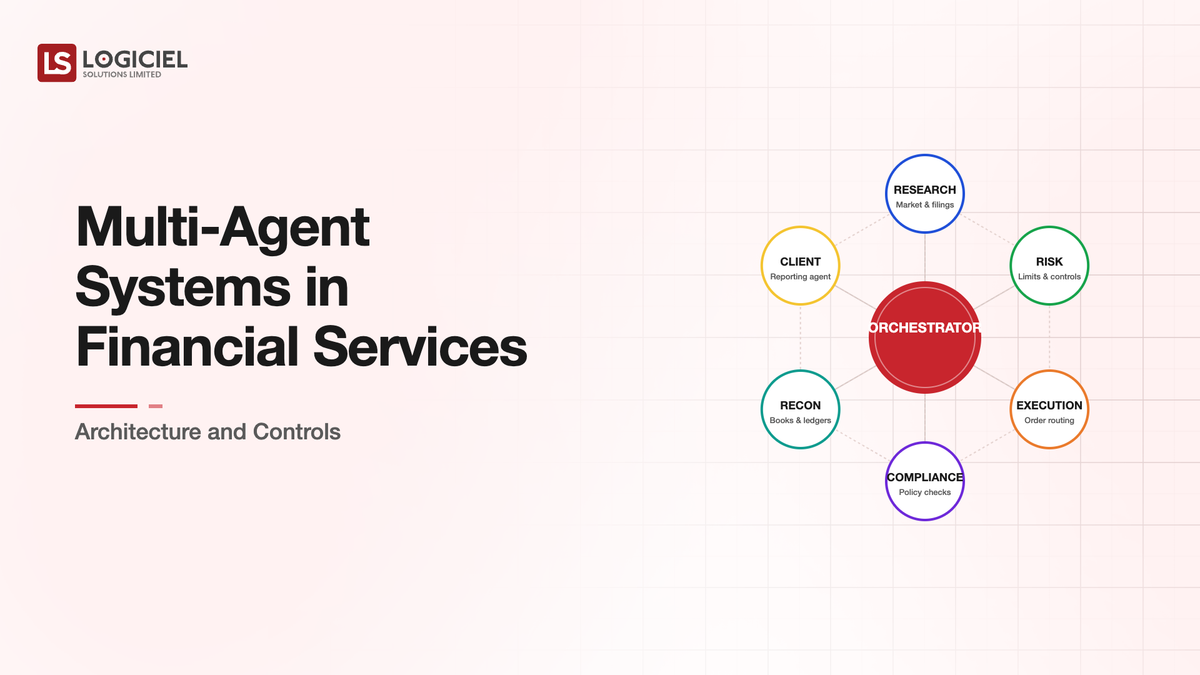 LS LOGICIEL
SOLUTIONS LIMITED

Multi-Agent Systems in Financial Services

Architecture and Controls

RESEARCH
Market & filings

CLIENT
Reporting agent

RISK
Limits & controls

ORCHESTRATOR

RECON
Books & ledgers

EXECUTION
Order routing

COMPLIANCE
Policy checks